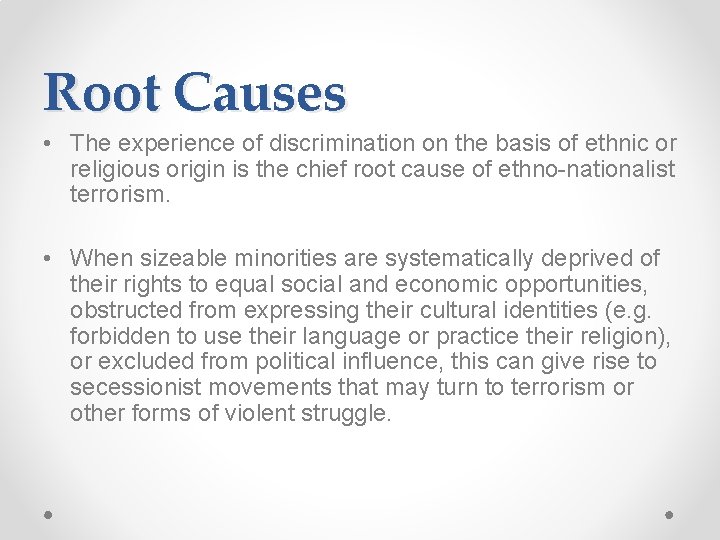 Root Causes

• The experience of discrimination on the basis of ethnic or religious origin is the chief root cause of ethno-nationalist terrorism.

• When sizeable minorities are systematically deprived of their rights to equal social and economic opportunities, obstructed from expressing their cultural identities (e.g. forbidden to use their language or practice their religion), or excluded from political influence, this can give rise to secessionist movements that may turn to terrorism or other forms of violent struggle.